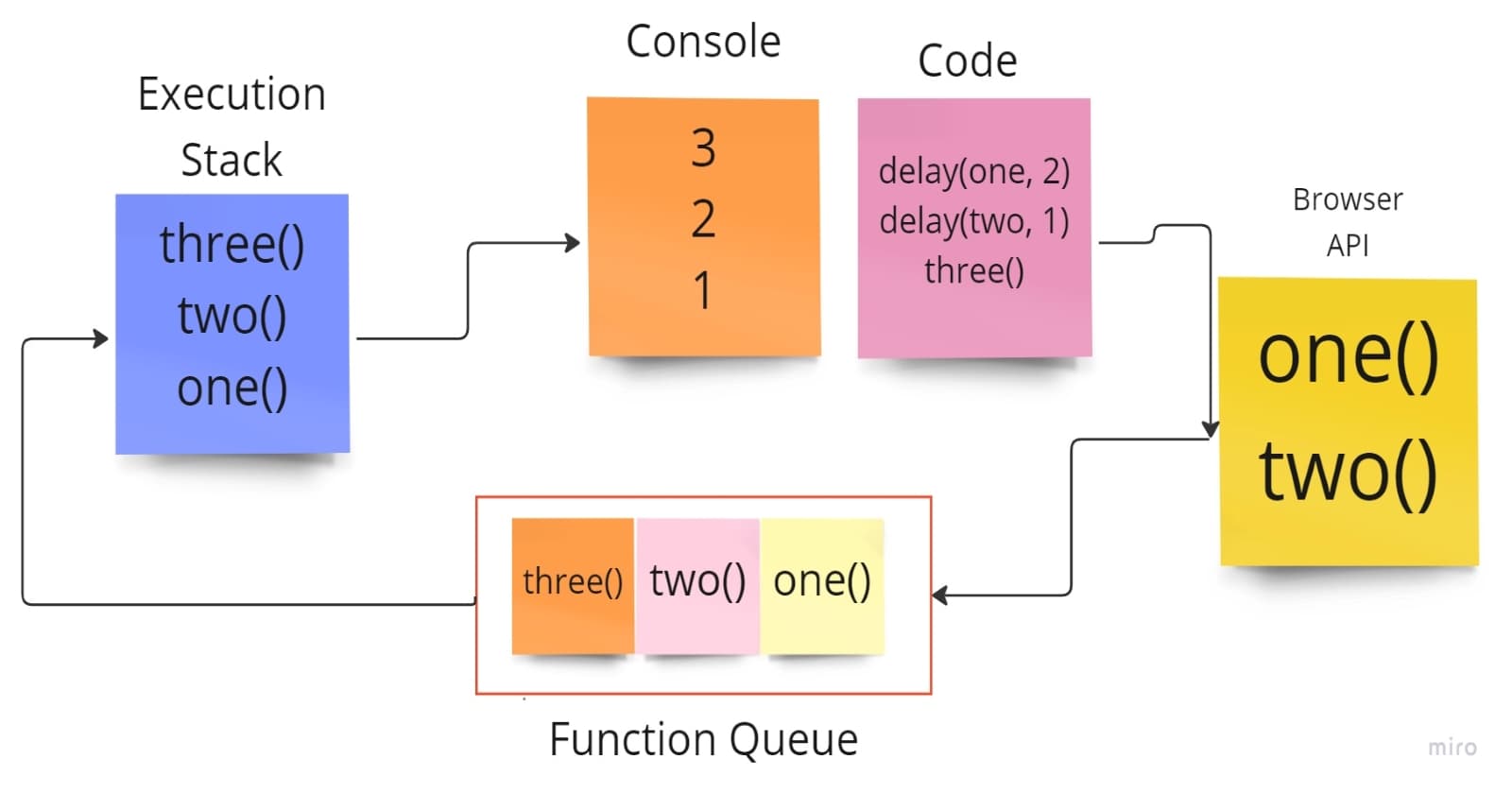 Execution Stack

three()
two()
one()

Console

3
2
1

Code

delay(one, 2)
delay(two, 1)
three()

Browser API

one()
two()

three() two() one()

Function Queue

miro